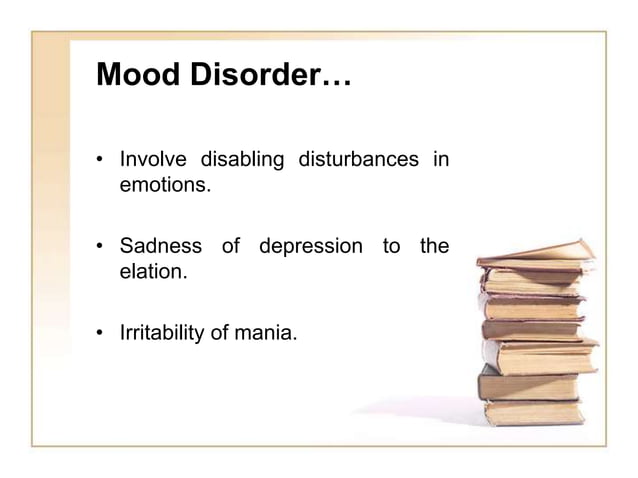 Mood Disorder…

• Involve disabling disturbances in emotions.

• Sadness of depression to the elation.

• Irritability of mania.